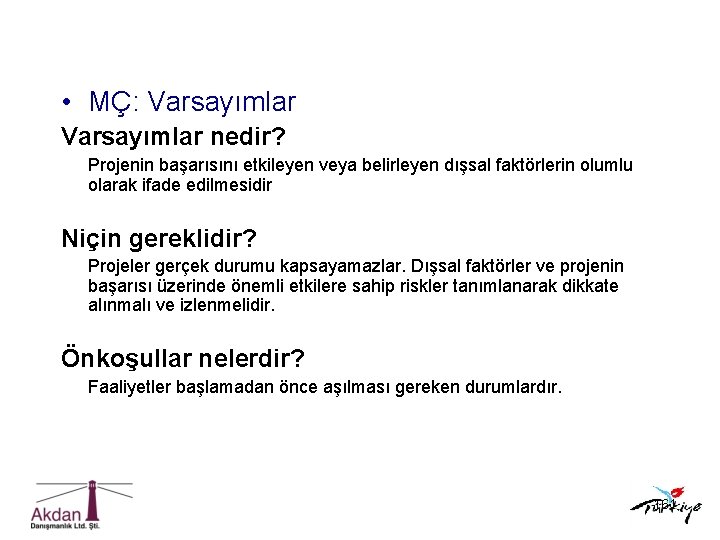 • MÇ: Varsayımlar

Varsayımlar nedir?

Projenin başarısını etkileyen veya belirleyen dışsal faktörlerin olumlu olarak ifade edilmesidir

Niçin gereklidir?

Projeler gerçek durumu kapsayamazlar. Dışsal faktörler ve projenin başarısı üzerinde önemli etkilere sahip riskler tanımlanarak dikkate alınmalı ve izlenmelidir.

Önkoşullar nelerdir?

Faaliyetler başlamadan önce aşılması gereken durumlardır.

Akdan
Danışmanlık Ltd. Şti.

Türkiye